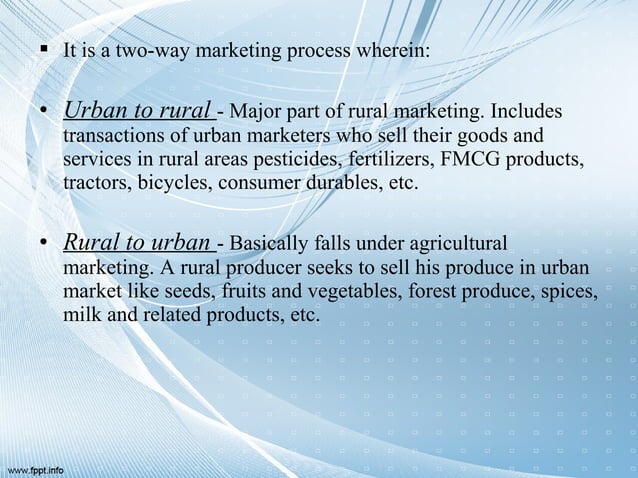 ▪ It is a two-way marketing process wherein:

• Urban to rural - Major part of rural marketing. Includes transactions of urban marketers who sell their goods and services in rural areas pesticides, fertilizers, FMCG products, tractors, bicycles, consumer durables, etc.

• Rural to urban - Basically falls under agricultural marketing. A rural producer seeks to sell his produce in urban market like seeds, fruits and vegetables, forest produce, spices, milk and related products, etc.

www.fppt.info